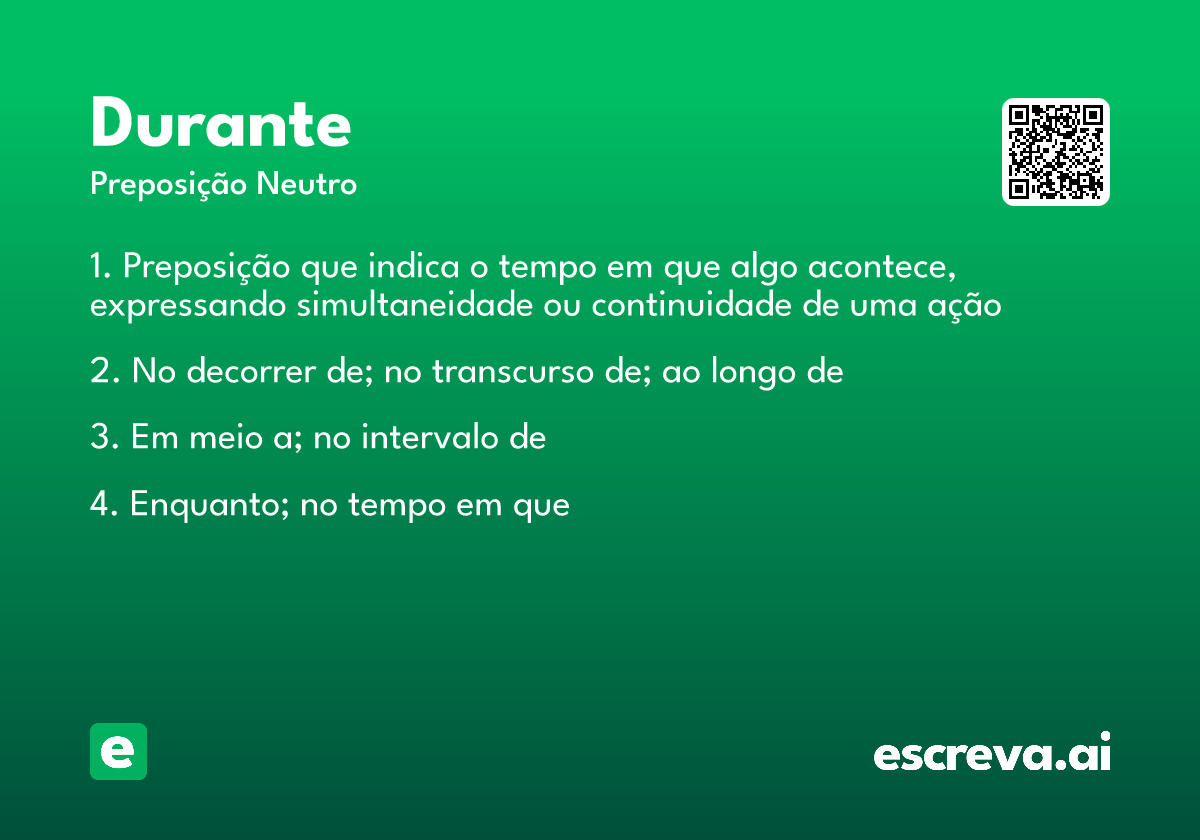 Durante
Preposição Neutro

1. Preposição que indica o tempo em que algo acontece, expressando simultaneidade ou continuidade de uma ação

2. No decorrer de; no transcurso de; ao longo de

3. Em meio a; no intervalo de

4. Enquanto; no tempo em que

e

escreva.ai